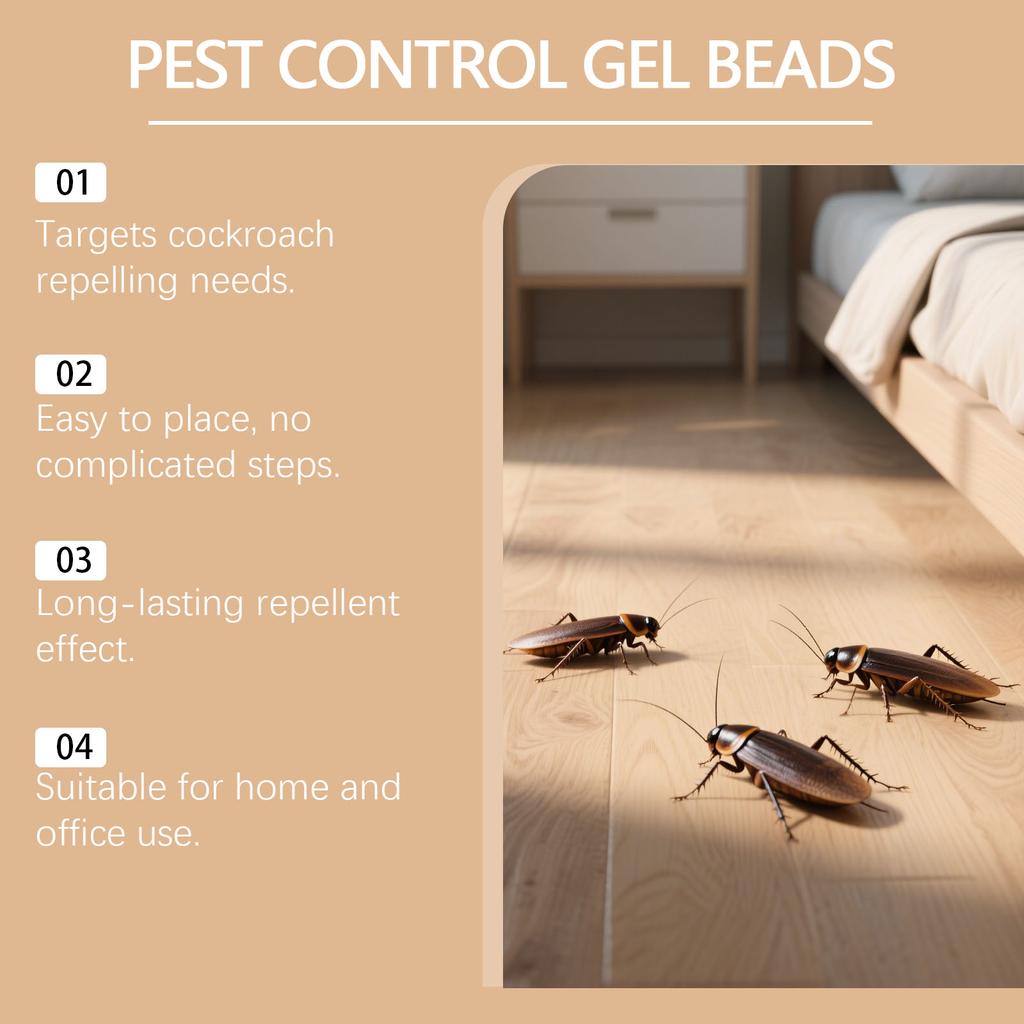 PEST CONTROL GEL BEADS

01
Targets cockroach repelling needs.

02
Easy to place, no complicated steps.

03
Long-lasting repellent effect.

04
Suitable for home and office use.